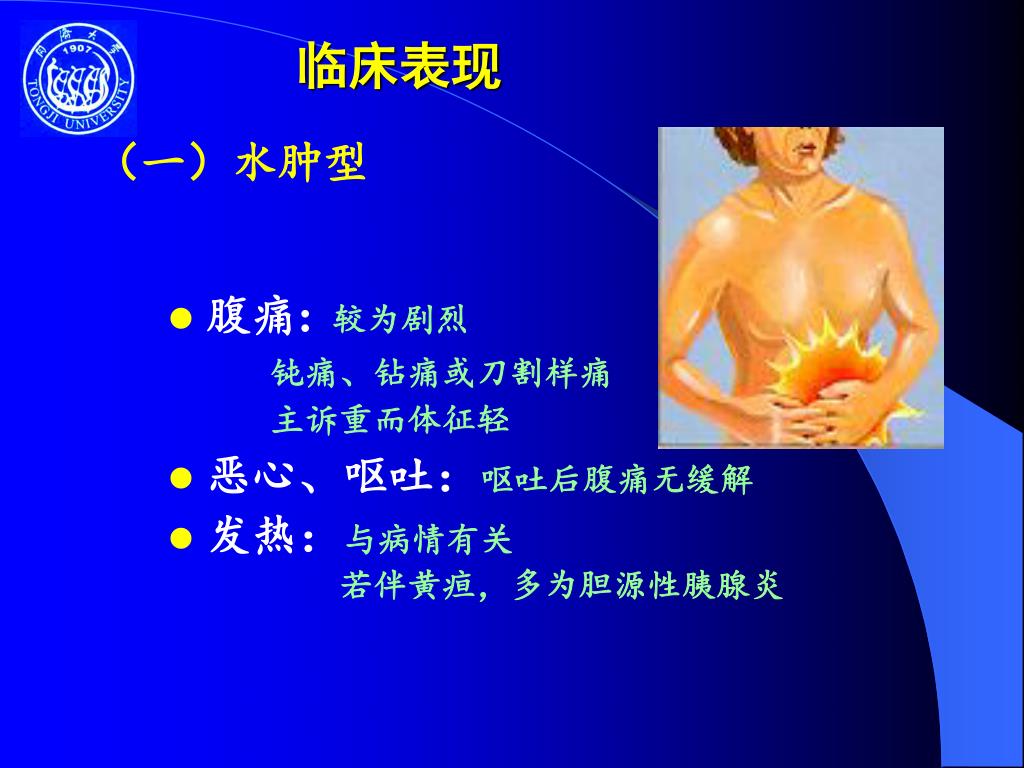 同济大学 1907 TONGJI UNIVERSITY

临床表现

（一）水肿型

● 腹痛：较为剧烈
钝痛、钻痛或刀割样痛
主诉重而体征轻

● 恶心、呕吐：呕吐后腹痛无缓解

● 发热：与病情有关
若伴黄疸，多为胆源性胰腺炎